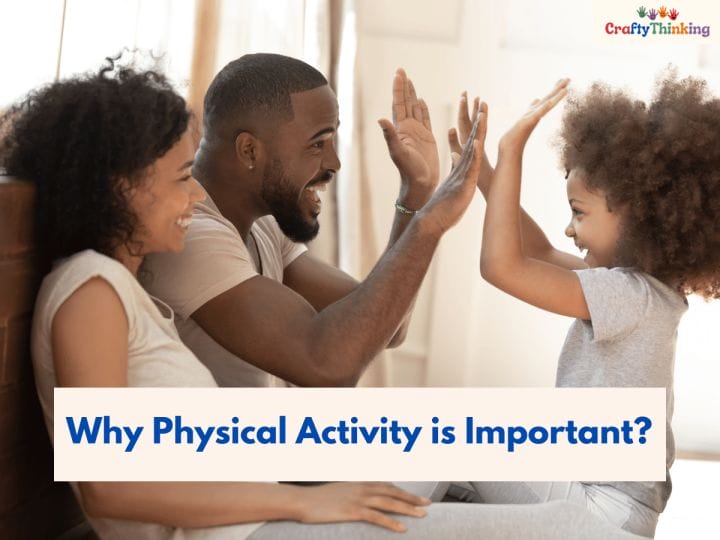 CraftyThinking

Why Physical Activity is Important?